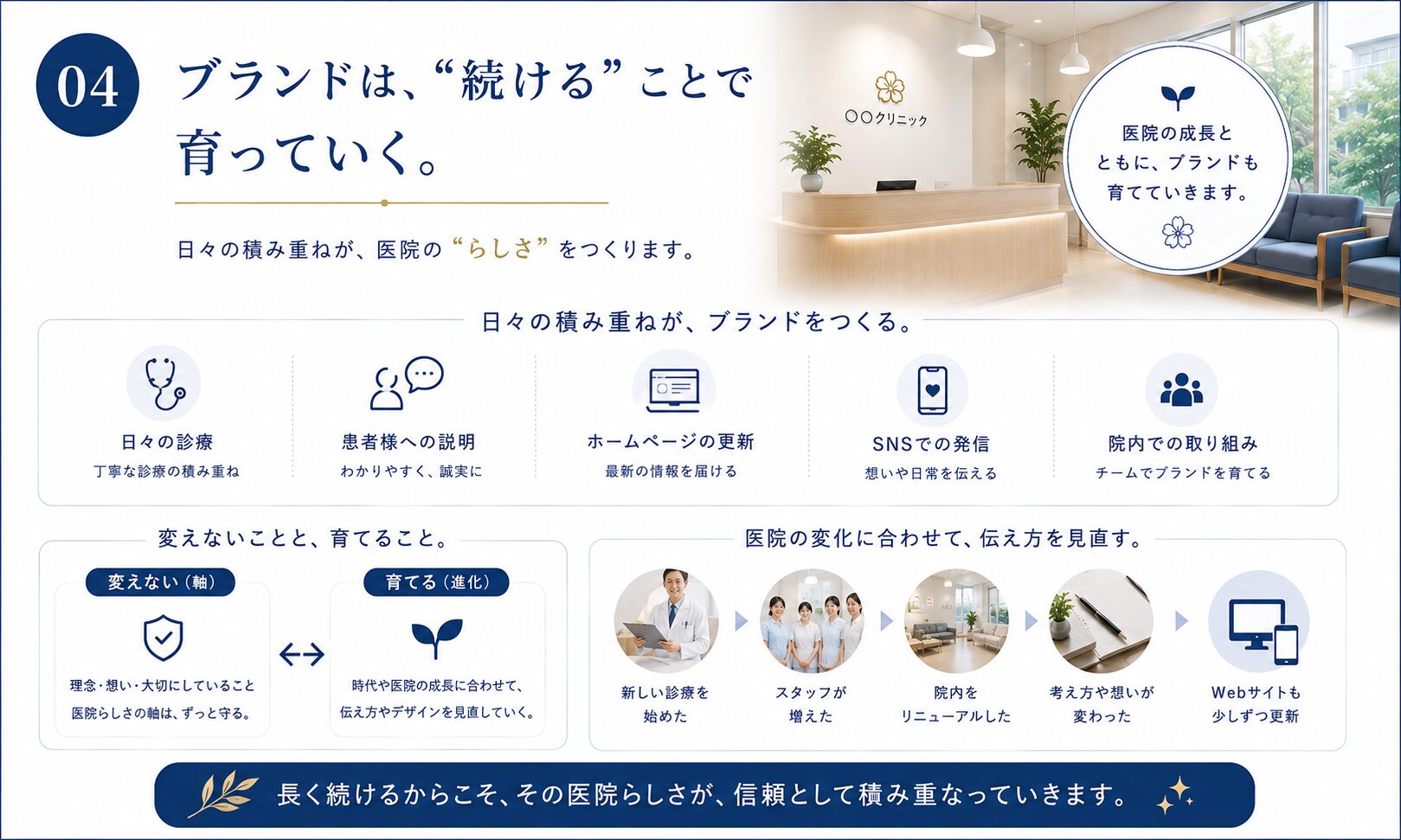 04

ブランドは、“続ける”ことで育っていく。

日々の積み重ねが、医院の“らしさ”をつくります。

○○クリニック

医院の成長とともに、ブランドも育てていきます。

日々の積み重ねが、ブランドをつくる。

日々の診療
丁寧な診療の積み重ね

患者様への説明
わかりやすく、誠実に

ホームページの更新
最新の情報を届ける

SNSでの発信
想いや日常を伝える

院内での取り組み
チームでブランドを育てる

変えないことと、育てること。

変えない（軸）
理念・想い・大切にしていること
医院らしさの軸は、ずっと守る。

育てる（進化）
時代や医院の成長に合わせて、
伝え方やデザインを見直していく。

医院の変化に合わせて、伝え方を見直す。

新しい診療を始めた

スタッフが増えた

院内をリニューアルした

考え方や想いが変わった

Webサイトも少しずつ更新

長く続けるからこそ、その医院らしさが、信頼として積み重なっていきます。